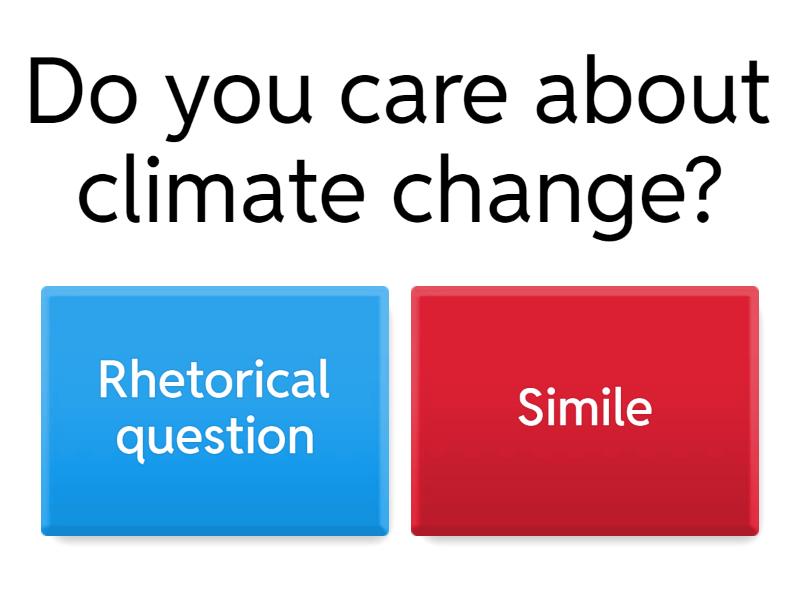 Do you care about climate change?

Rhetorical question

Simile